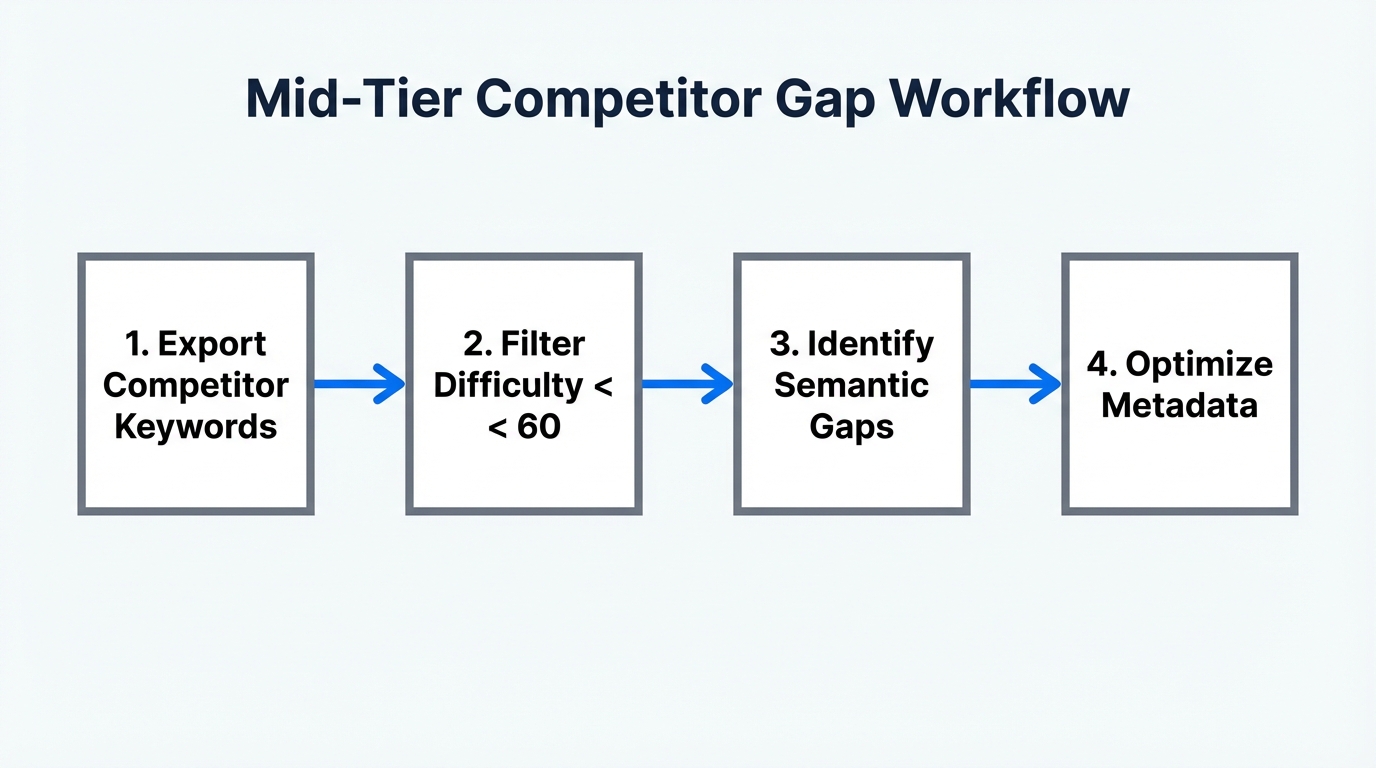 Mid-Tier Competitor Gap Workflow

1. Export Competitor Keywords

2. Filter Difficulty < < 60

3. Identify Semantic Gaps

4. Optimize Metadata